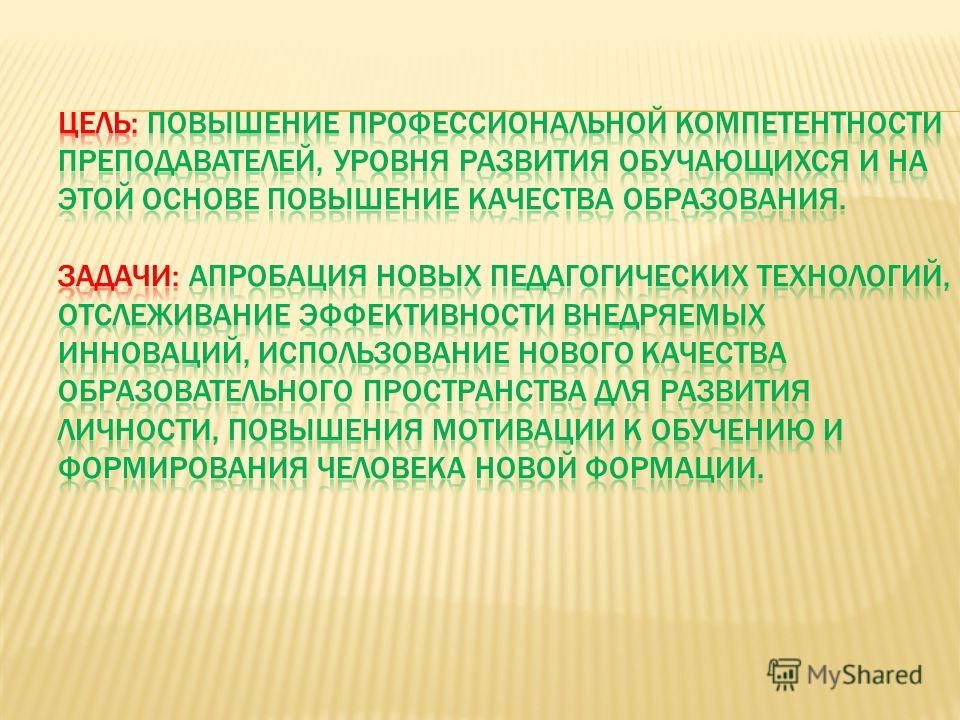 ЦЕЛЬ: ПОВЫШЕНИЕ ПРОФЕССИОНАЛЬНОЙ КОМПЕТЕНТНОСТИ ПРЕПОДАВАТЕЛЕЙ, УРОВНЯ РАЗВИТИЯ ОБУЧАЮЩИХСЯ И НА ЭТОЙ ОСНОВЕ ПОВЫШЕНИЕ КАЧЕСТВА ОБРАЗОВАНИЯ.

ЗАДАЧИ: АПРОБАЦИЯ НОВЫХ ПЕДАГОГИЧЕСКИХ ТЕХНОЛОГИЙ, ОТСЛЕЖИВАНИЕ ЭФФЕКТИВНОСТИ ВНЕДРЯЕМЫХ ИННОВАЦИЙ, ИСПОЛЬЗОВАНИЕ НОВОГО КАЧЕСТВА ОБРАЗОВАТЕЛЬНОГО ПРОСТРАНСТВА ДЛЯ РАЗВИТИЯ ЛИЧНОСТИ, ПОВЫШЕНИЯ МОТИВАЦИИ К ОБУЧЕНИЮ И ФОРМИРОВАНИЯ ЧЕЛОВЕКА НОВОЙ ФОРМАЦИИ.

MyShared